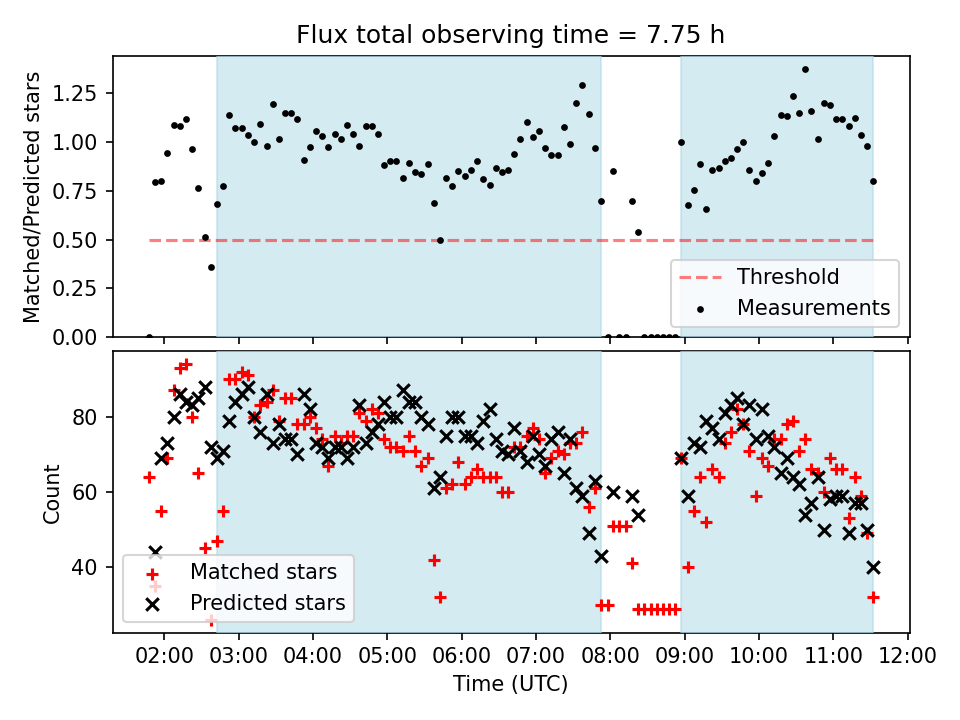 Flux total observing time = 7.75 h

Matched/Predicted stars

1.25
1.00
0.75
0.50
0.25
0.00

Threshold
Measurements

Count

80
60
40

Matched stars
Predicted stars

02:00 03:00 04:00 05:00 06:00 07:00 08:00 09:00 10:00 11:00 12:00

Time (UTC)